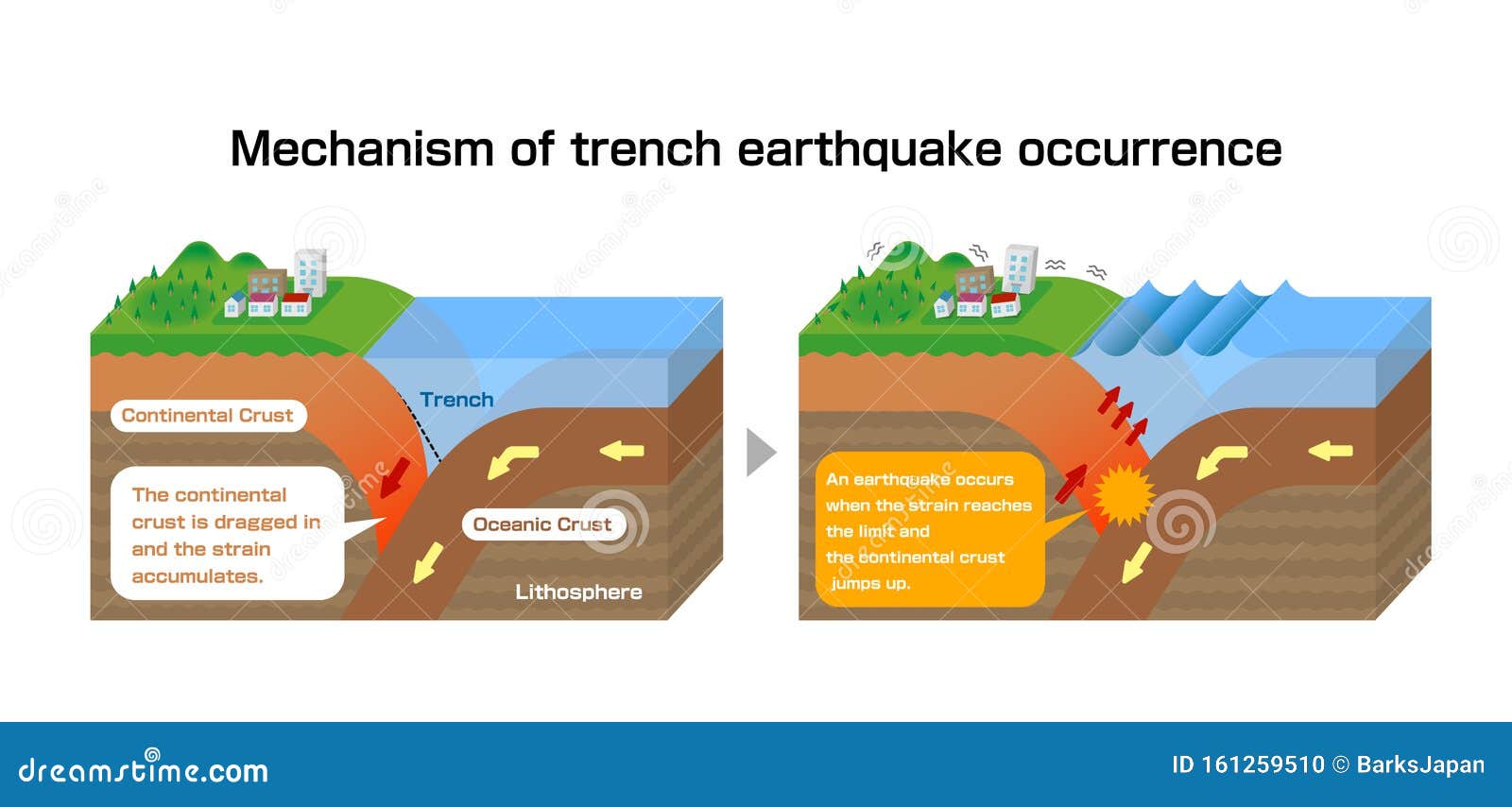 Mechanism of trench earthquake occurrence

Continental Crust

Trench

The continental crust is dragged in and the strain accumulates.

Oceanic Crust

Lithosphere

An earthquake occurs when the strain reaches the limit and the continental crust jumps up.

dreamstime.com

ID 161259510 © BarksJapan